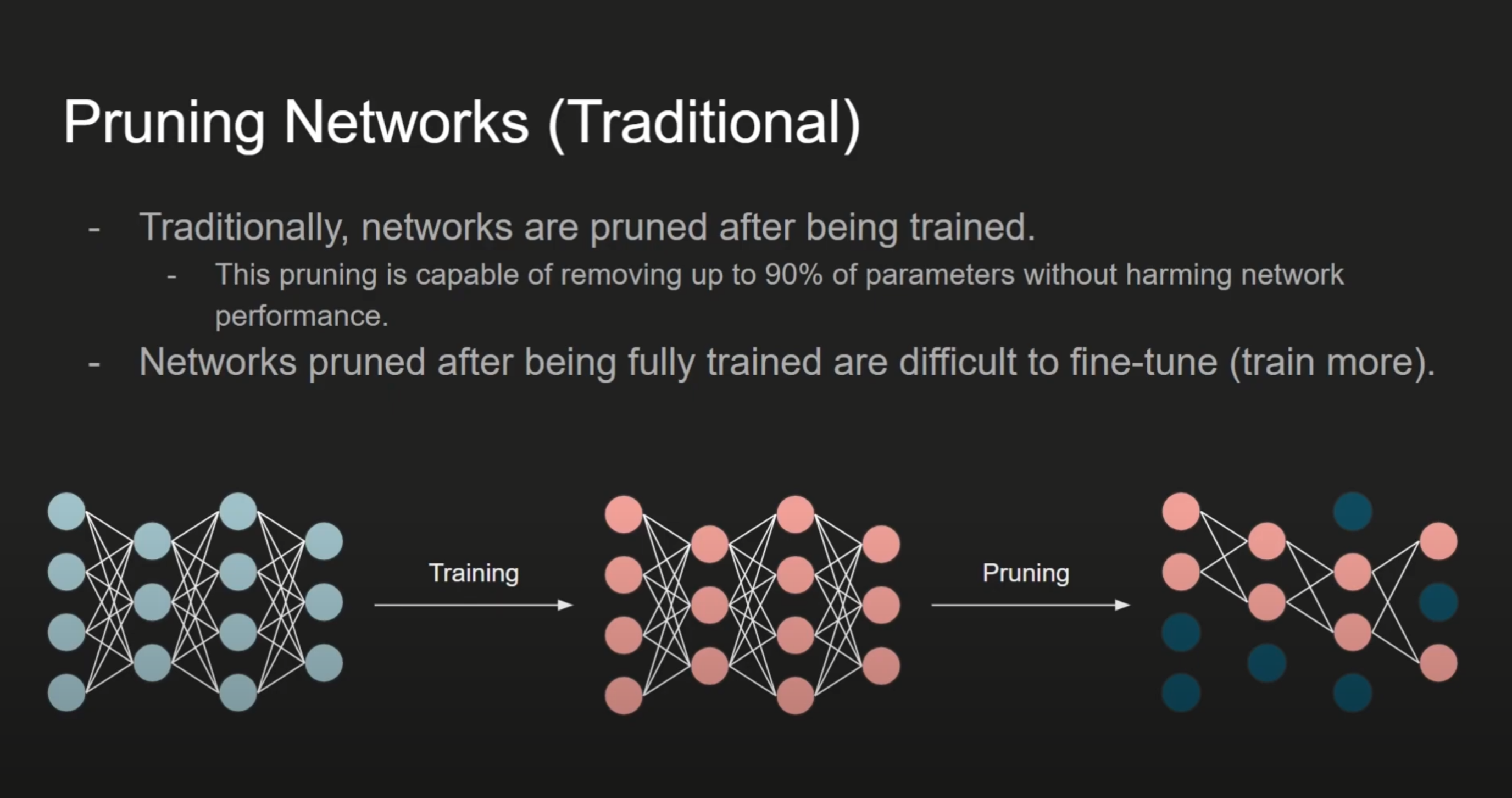 Pruning Networks (Traditional)

- Traditionally, networks are pruned after being trained.
  - This pruning is capable of removing up to 90% of parameters without harming network performance.
- Networks pruned after being fully trained are difficult to fine-tune (train more).

Training

Pruning